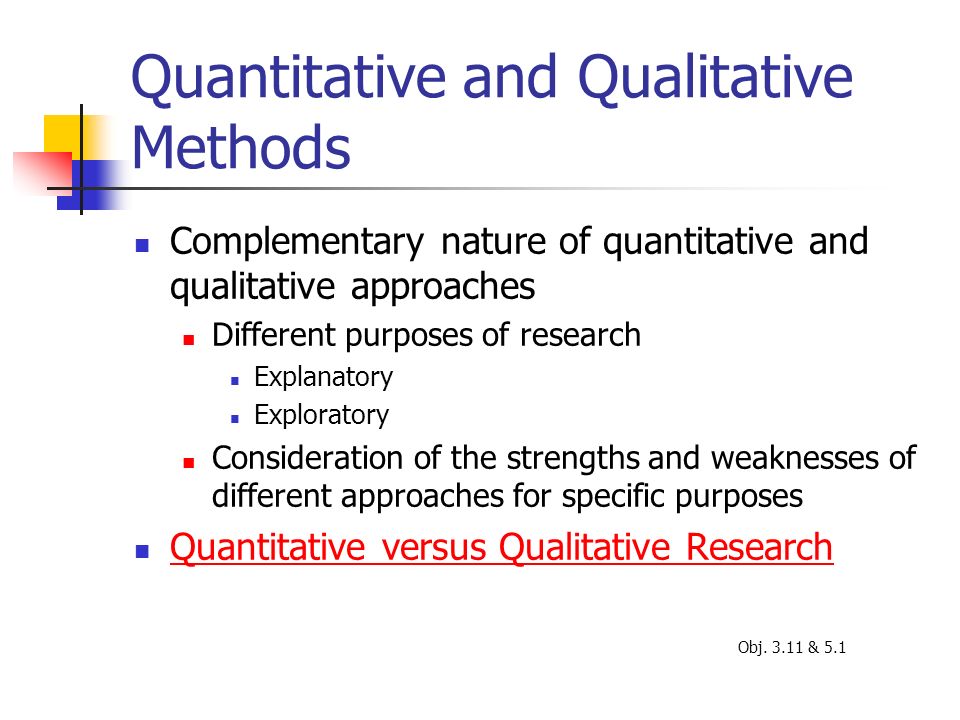 Quantitative and Qualitative Methods

- Complementary nature of quantitative and qualitative approaches
  - Different purposes of research
    - Explanatory
    - Exploratory
  - Consideration of the strengths and weaknesses of different approaches for specific purposes
- Quantitative versus Qualitative Research

Obj. 3.11 & 5.1